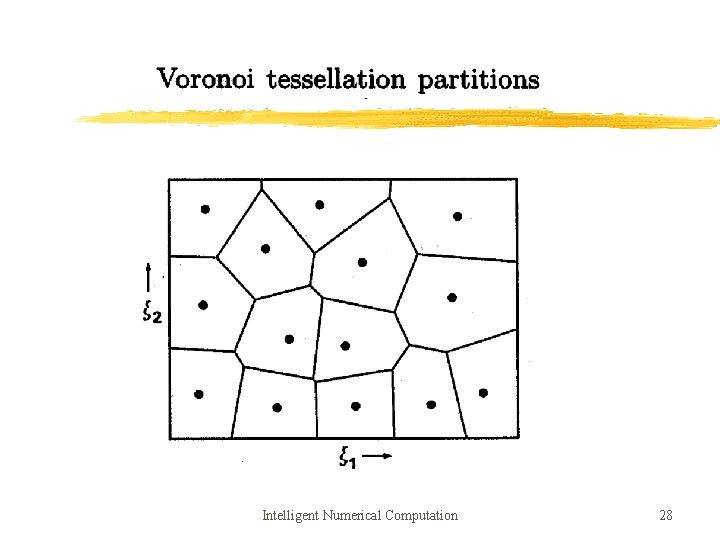 Voronoi tessellation partitions

$\xi_2$

$\xi_1$

Intelligent Numerical Computation

28